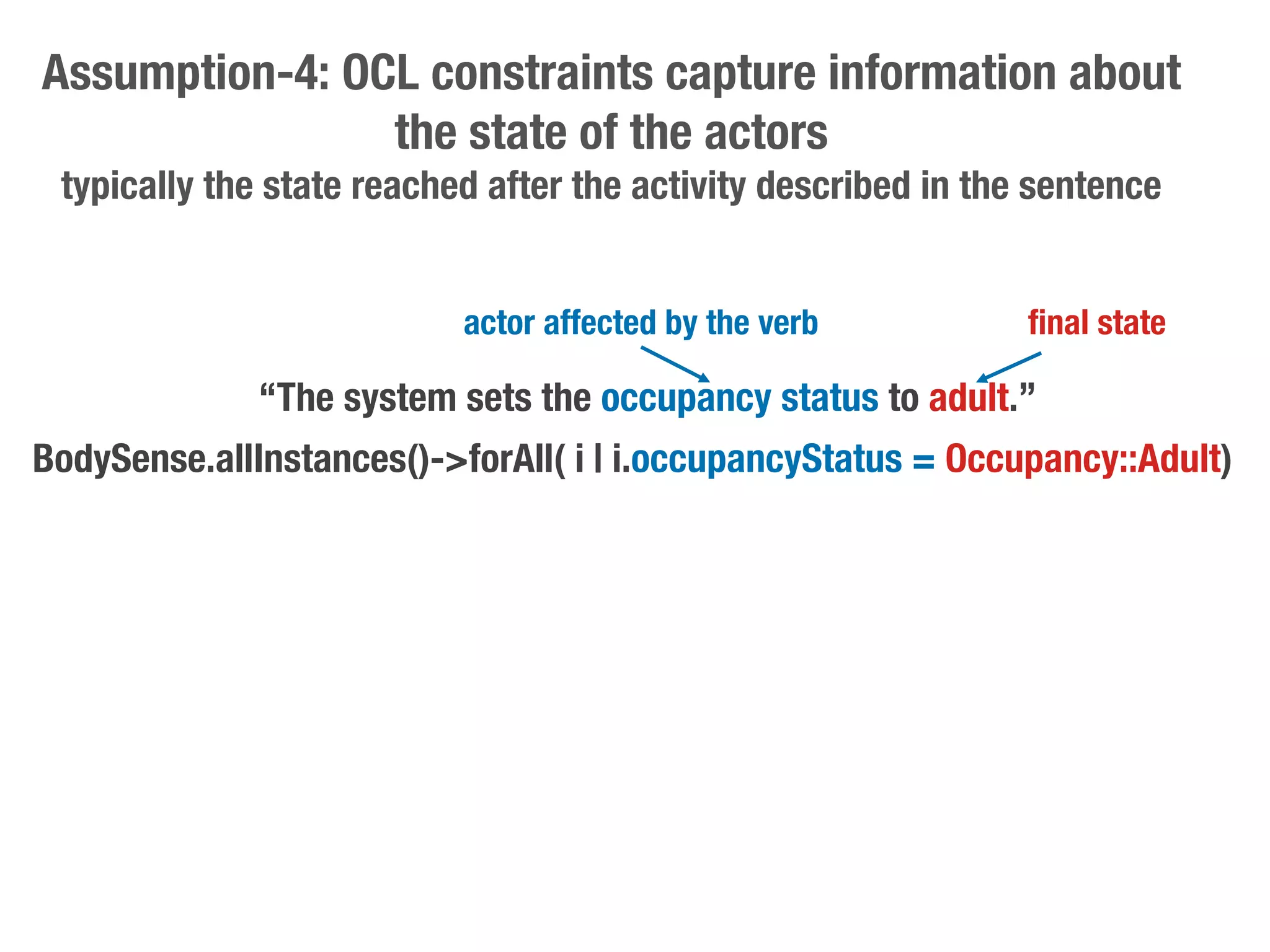 Assumption-4: OCL constraints capture information about the state of the actors

typically the state reached after the activity described in the sentence

actor affected by the verb

final state

“The system sets the occupancy status to adult.”

BodySense.allInstances()->forAll( i | i.occupancyStatus = Occupancy::Adult)